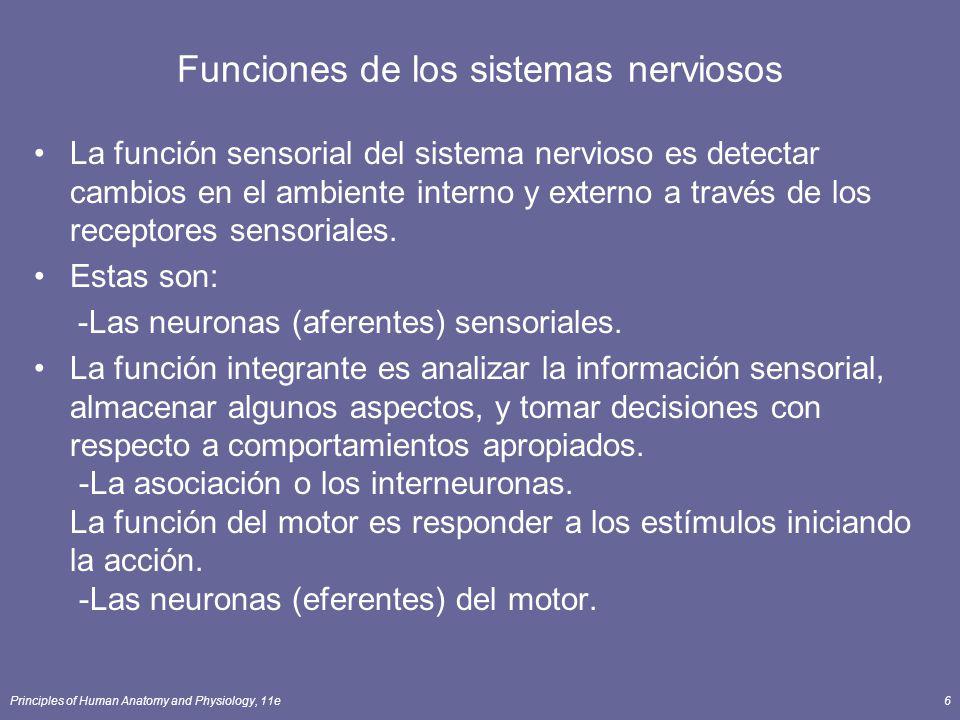 Funciones de los sistemas nerviosos

• La función sensorial del sistema nervioso es detectar cambios en el ambiente interno y externo a través de los receptores sensoriales.

• Estas son:
 -Las neuronas (aferentes) sensoriales.

• La función integrante es analizar la información sensorial, almacenar algunos aspectos, y tomar decisiones con respecto a comportamientos apropiados.
 -La asociación o los interneuronas.
 La función del motor es responder a los estímulos iniciando la acción.
 -Las neuronas (eferentes) del motor.

Principles of Human Anatomy and Physiology, 11e

6